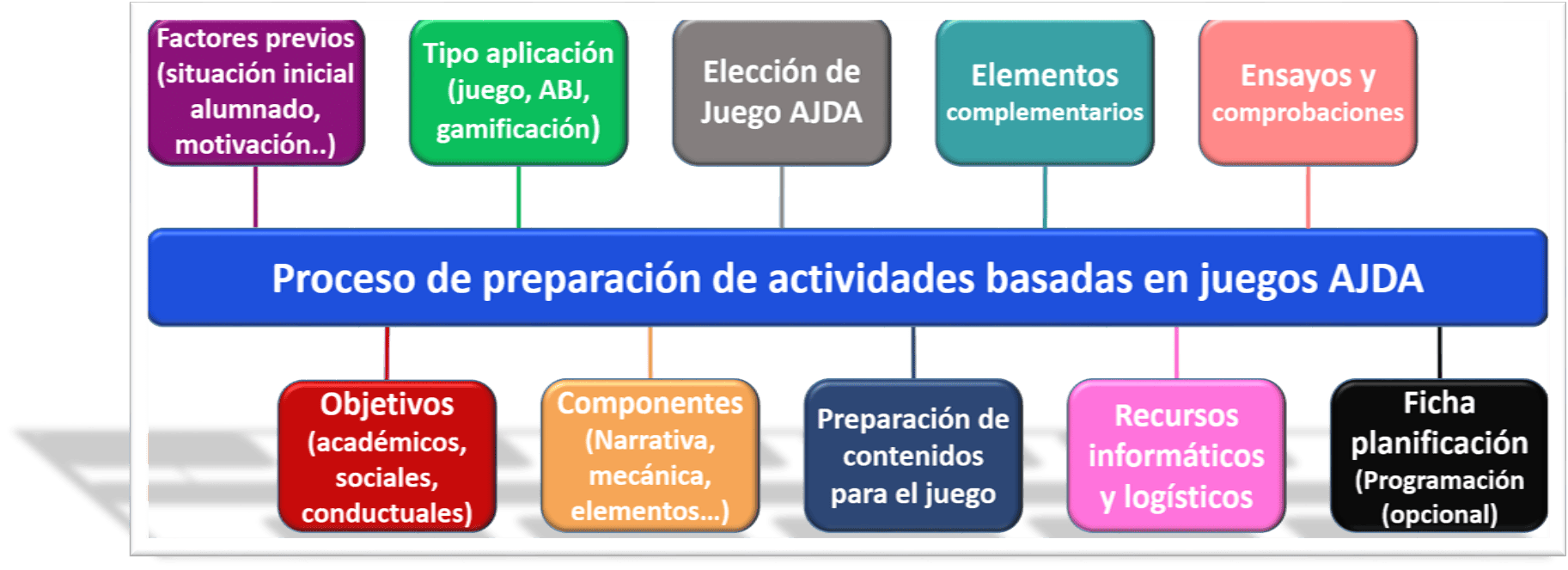 Factores previos (situación inicial alumnado, motivación..)

Tipo aplicación (juego, ABJ, gamificación)

Elección de Juego AJDA

Elementos complementarios

Ensayos y comprobaciones

Proceso de preparación de actividades basadas en juegos AJDA

Objetivos (académicos, sociales, conductuales)

Componentes (Narrativa, mecánica, elementos...)

Preparación de contenidos para el juego

Recursos informáticos y logísticos

Ficha planificación (Programación (opcional)